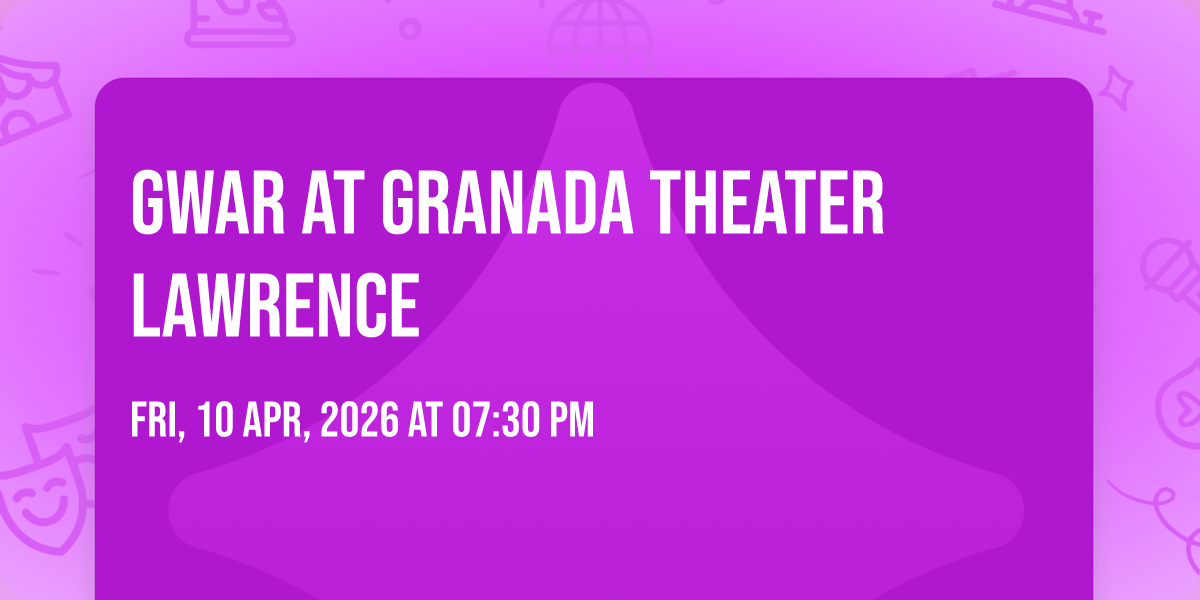 GWAR AT GRANADA THEATER LAWRENCE

FRI, 10 APR, 2026 AT 07:30 PM